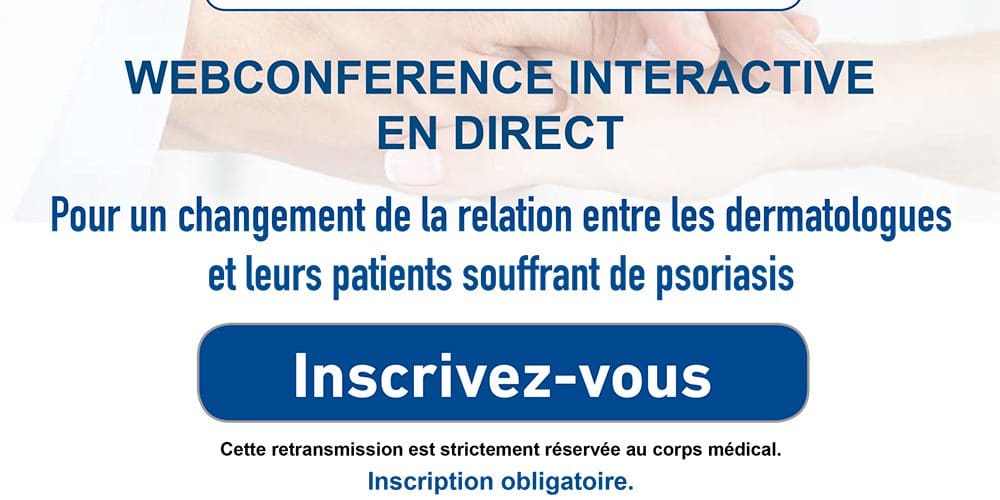 WEBCONFERENCE INTERACTIVE EN DIRECT

Pour un changement de la relation entre les dermatologues et leurs patients souffrant de psoriasis

Inscrivez-vous

Cette retransmission est strictement réservée au corps médical.

Inscription obligatoire.